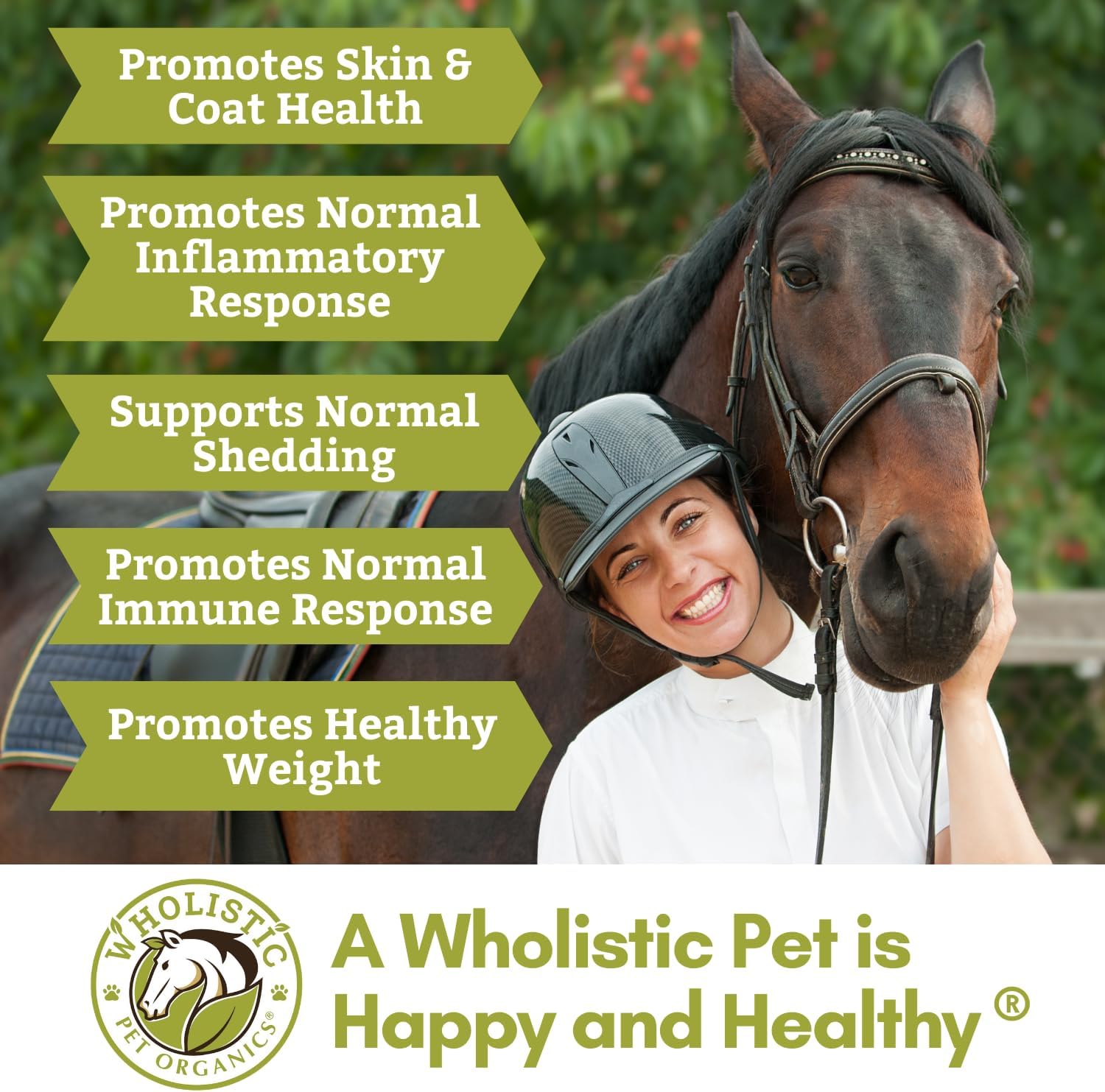 Promotes Skin & Coat Health

Promotes Normal Inflammatory Response

Supports Normal Shedding

Promotes Normal Immune Response

Promotes Healthy Weight

WHOLISTIC PET ORGANICS®

A Wholistic Pet is Happy and Healthy ®